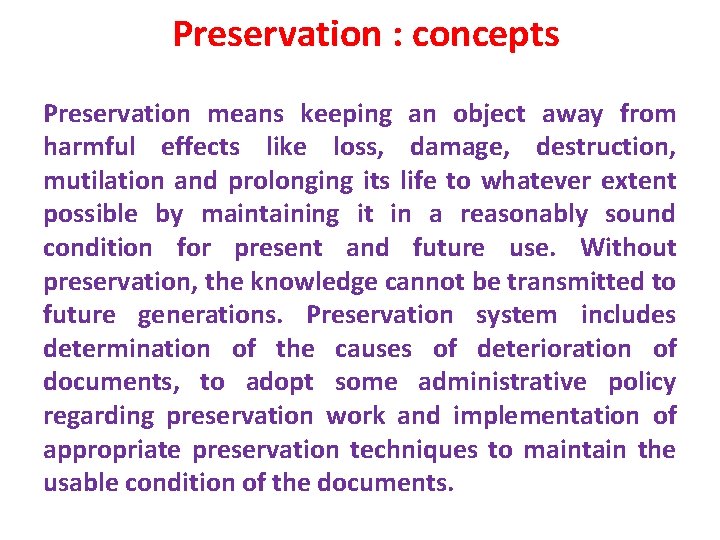 Preservation : concepts

Preservation means keeping an object away from harmful effects like loss, damage, destruction, mutilation and prolonging its life to whatever extent possible by maintaining it in a reasonably sound condition for present and future use. Without preservation, the knowledge cannot be transmitted to future generations. Preservation system includes determination of the causes of deterioration of documents, to adopt some administrative policy regarding preservation work and implementation of appropriate preservation techniques to maintain the usable condition of the documents.